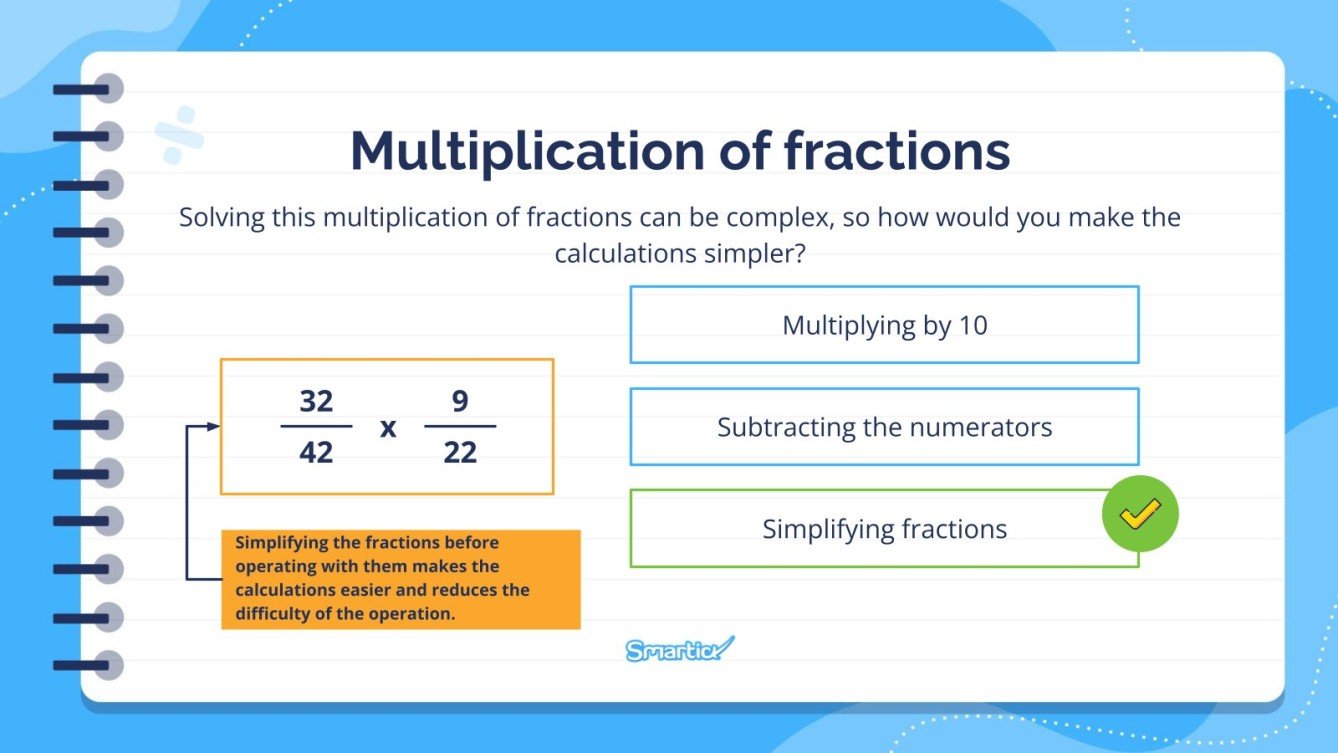 Multiplication of fractions

Solving this multiplication of fractions can be complex, so how would you make the calculations simpler?

$\frac{32}{42}$ x $\frac{9}{22}$

Simplifying the fractions before operating with them makes the calculations easier and reduces the difficulty of the operation.

Multiplying by 10

Subtracting the numerators

Simplifying fractions

Smartick